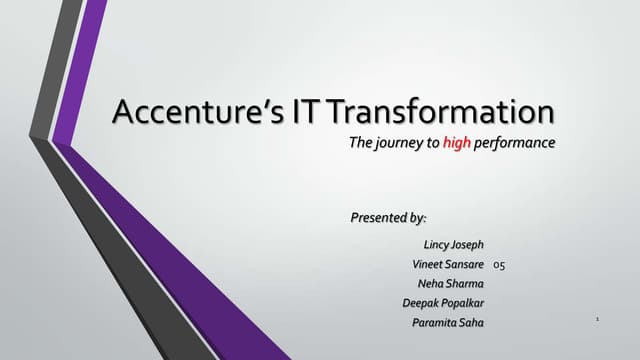 Accenture's IT Transformation

The journey to high performance

Presented by:

Lincy Joseph
Vineet Sansare 05
Neha Sharma
Deepak Popalkar
Paramita Saha

1